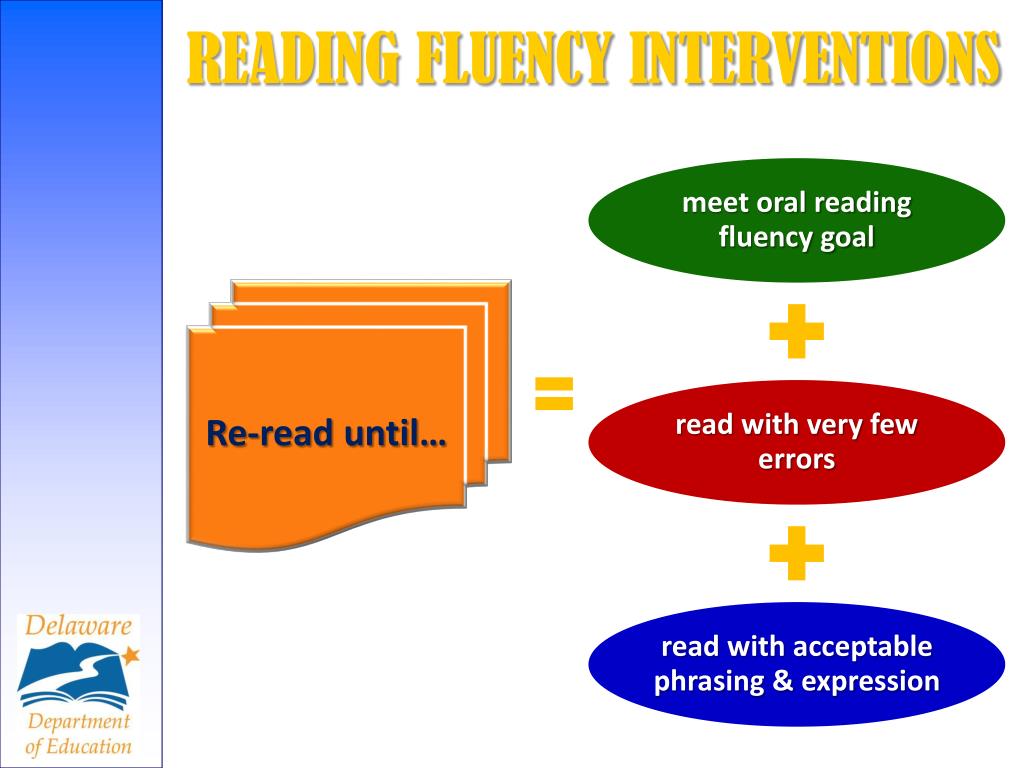 READING FLUENCY INTERVENTIONS

Re-read until…

=

meet oral reading fluency goal

+

read with very few errors

+

read with acceptable phrasing & expression

Delaware Department of Education